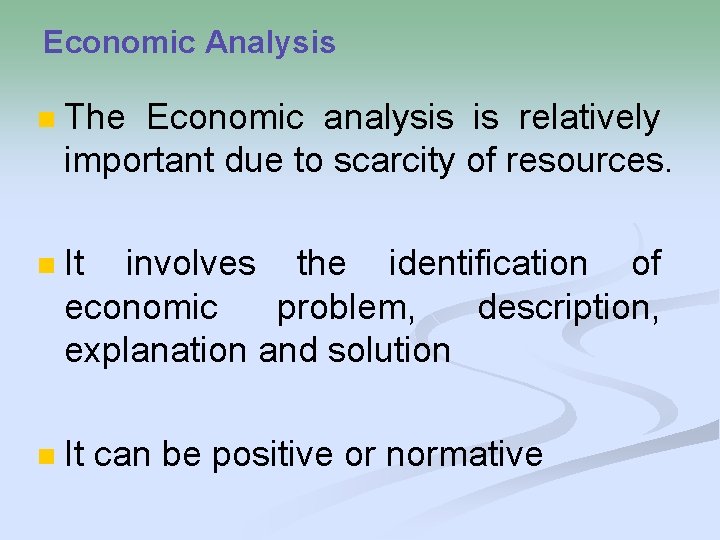 Economic Analysis

The Economic analysis is relatively important due to scarcity of resources.

It involves the identification of economic problem, description, explanation and solution

It can be positive or normative